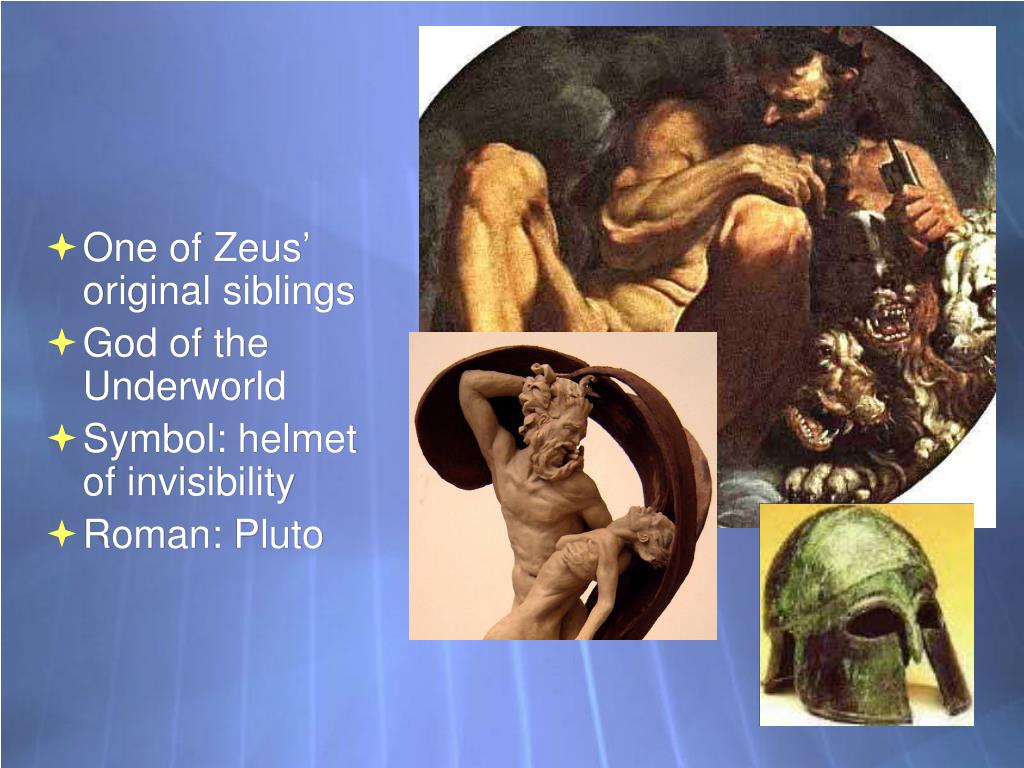 One of Zeus’ original siblings
God of the Underworld
Symbol: helmet of invisibility
Roman: Pluto